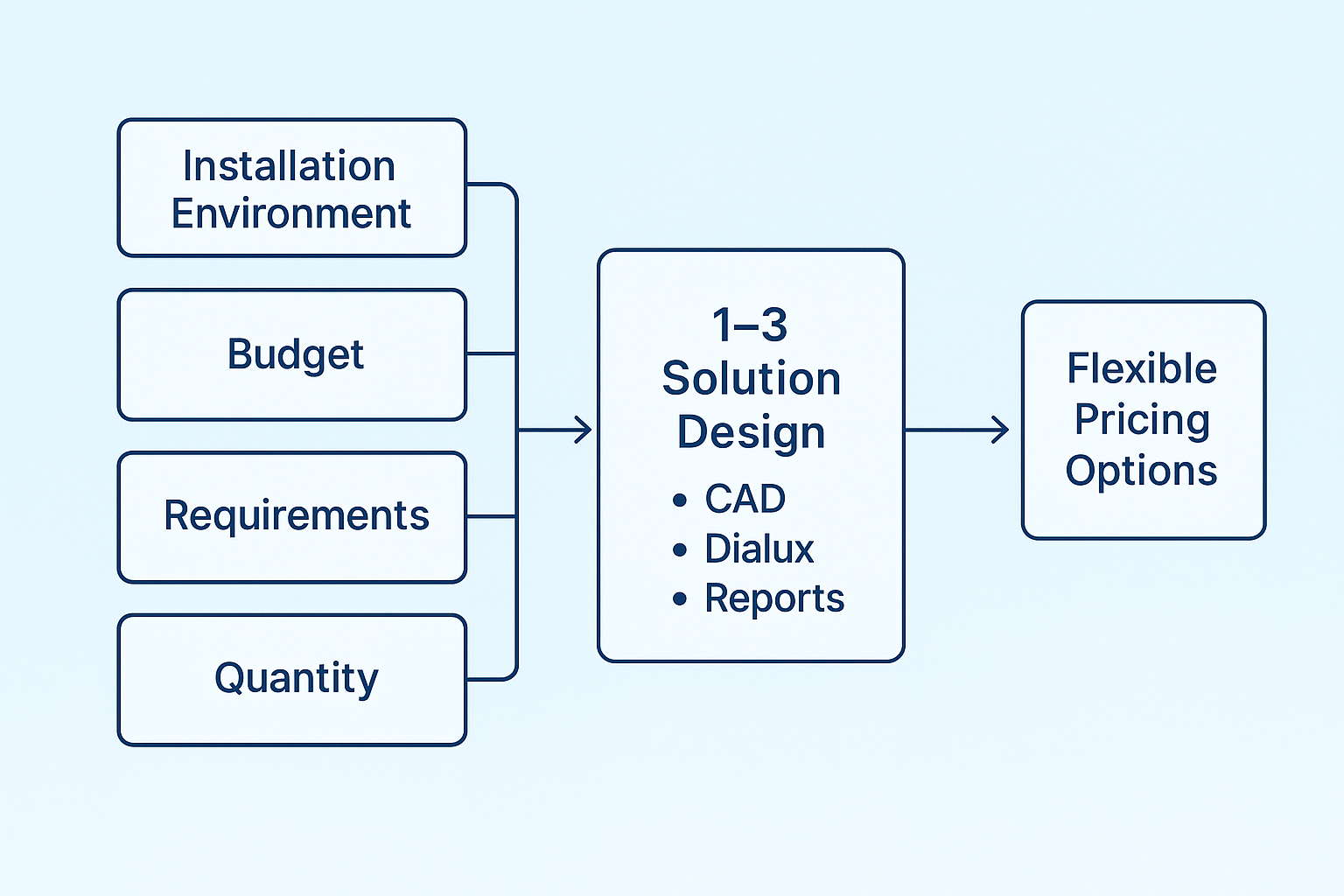 Installation Environment

Budget

Requirements

Quantity

1–3 Solution Design
• CAD
• Dialux
• Reports

Flexible Pricing Options